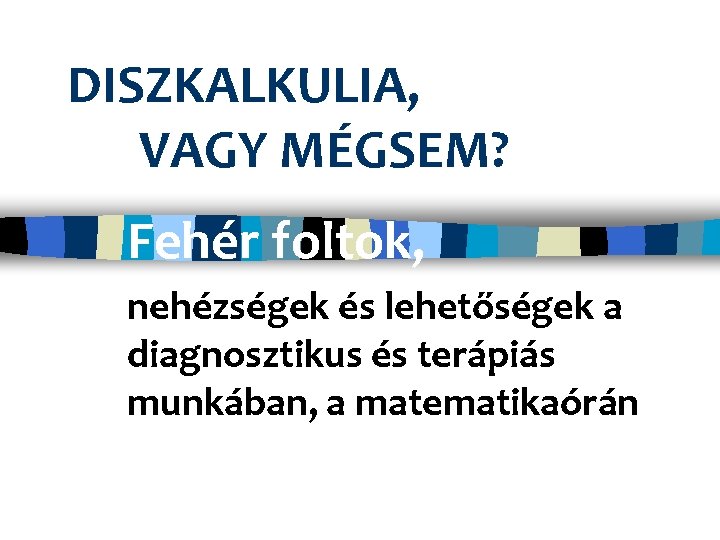 DISZKALKULIA,
VAGY MÉGSEM?

Fehér foltok,

nehézségek és lehetőségek a diagnosztikus és terápiás munkában, a matematikaórán